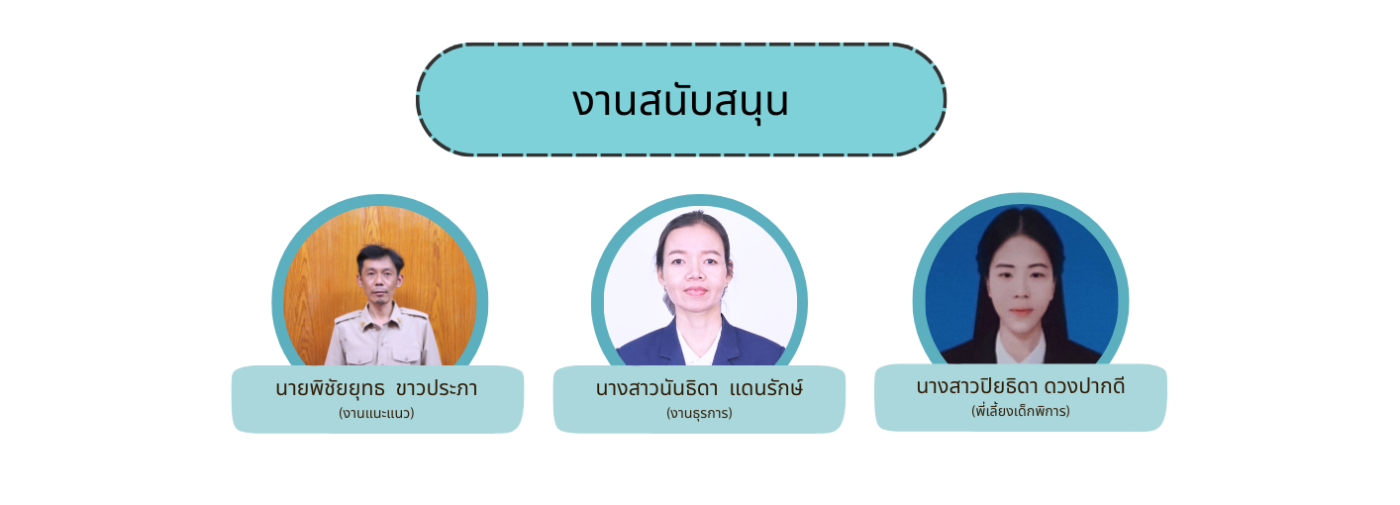 งานสนับสนุน

นายพิชัยยุทธ ขาวประภา
(งานแนะแนว)

นางสาวนันธิดา แดนรักษ์
(งานธุรการ)

นางสาวปิยธิดา ดวงปากดี
(พี่เลี้ยงเด็กพิการ)